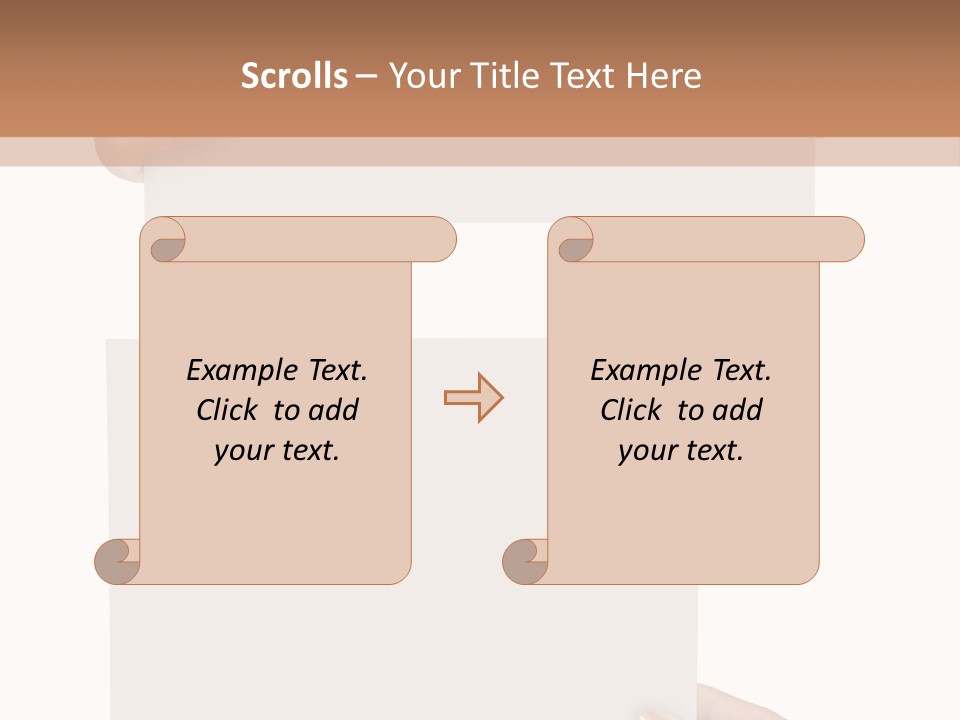 Scrolls – Your Title Text Here

Example Text. Click to add your text.

Example Text. Click to add your text.